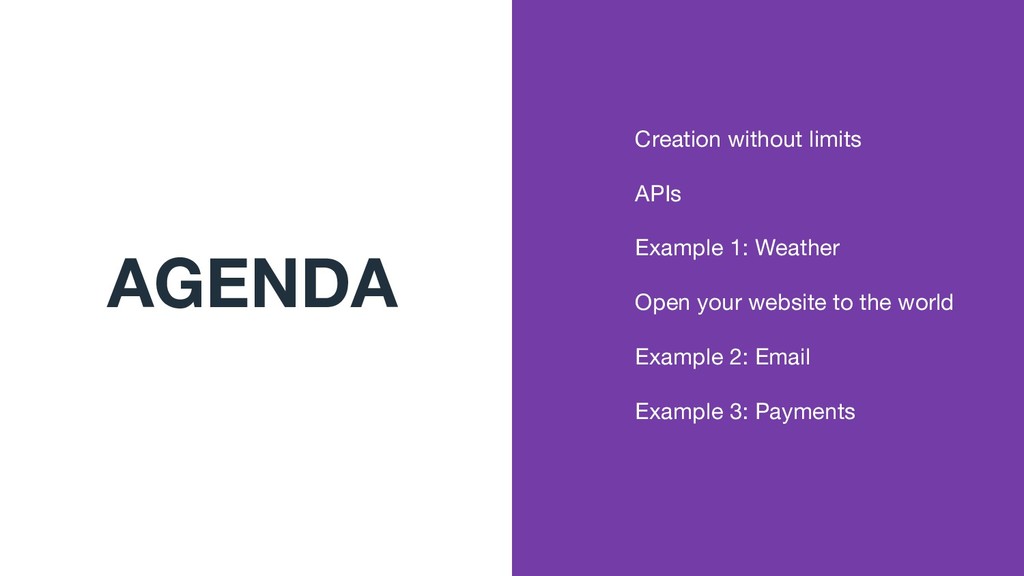 AGENDA

Creation without limits

APIs

Example 1: Weather

Open your website to the world

Example 2: Email

Example 3: Payments